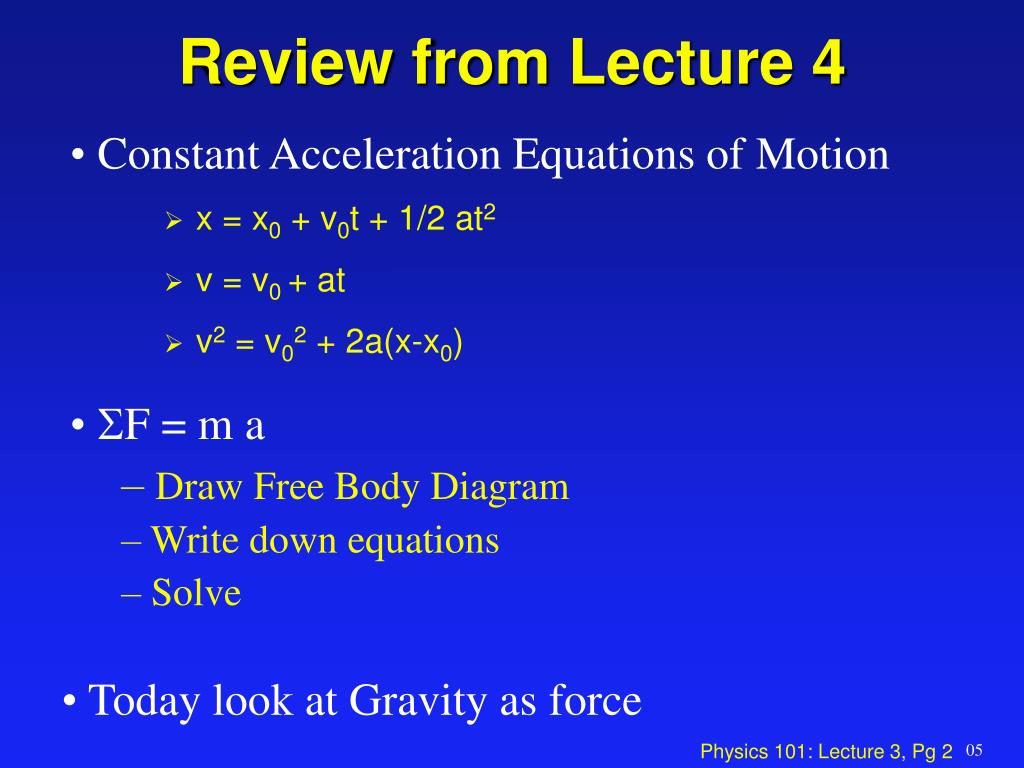 Review from Lecture 4

• Constant Acceleration Equations of Motion

➢ $x = x_0 + v_0t + 1/2\ at^2$

➢ $v = v_0 + at$

➢ $v^2 = v_0^2 + 2a(x-x_0)$

• $\Sigma F = m\ a$

– Draw Free Body Diagram

– Write down equations

– Solve

• Today look at Gravity as force

Physics 101: Lecture 3, Pg 2 05